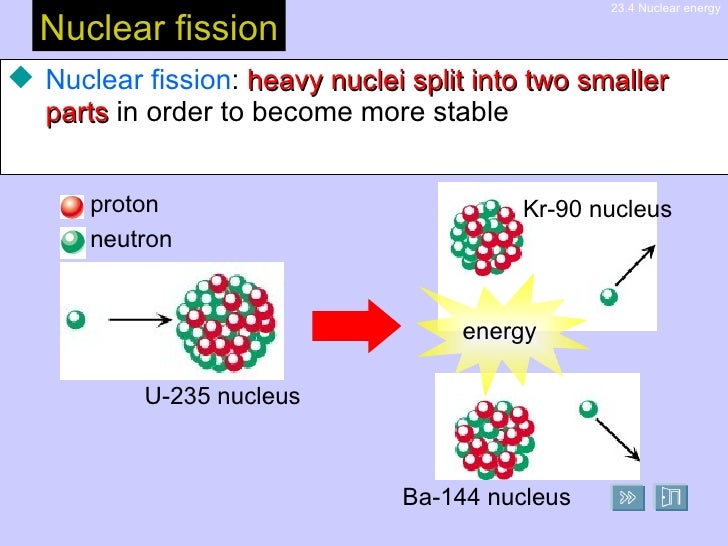 23.4 Nuclear energy

Nuclear fission

Nuclear fission: heavy nuclei split into two smaller parts in order to become more stable

proton

neutron

U-235 nucleus

Kr-90 nucleus

energy

Ba-144 nucleus